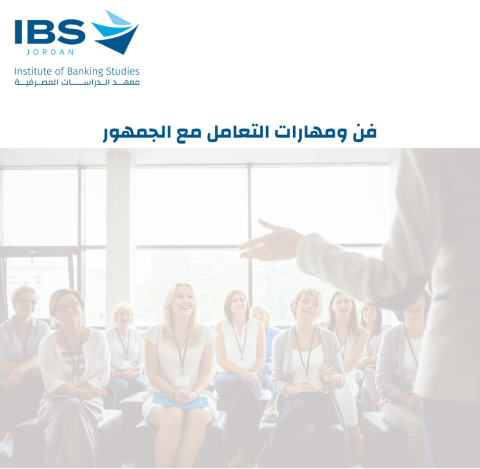 IBS
JORDAN
Institute of Banking Studies
معهد الدراسات المصرفية

فن ومهارات التعامل مع الجمهور